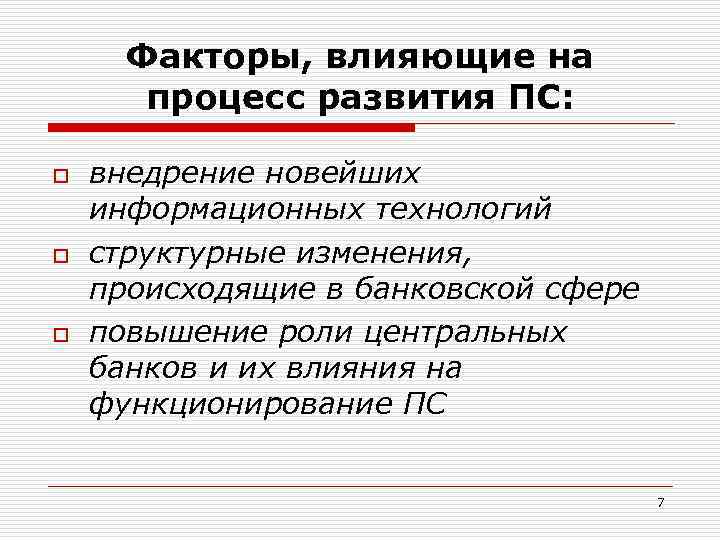 Факторы, влияющие на процесс развития ПС:

- внедрение новейших информационных технологий
- структурные изменения, происходящие в банковской сфере
- повышение роли центральных банков и их влияния на функционирование ПС

7